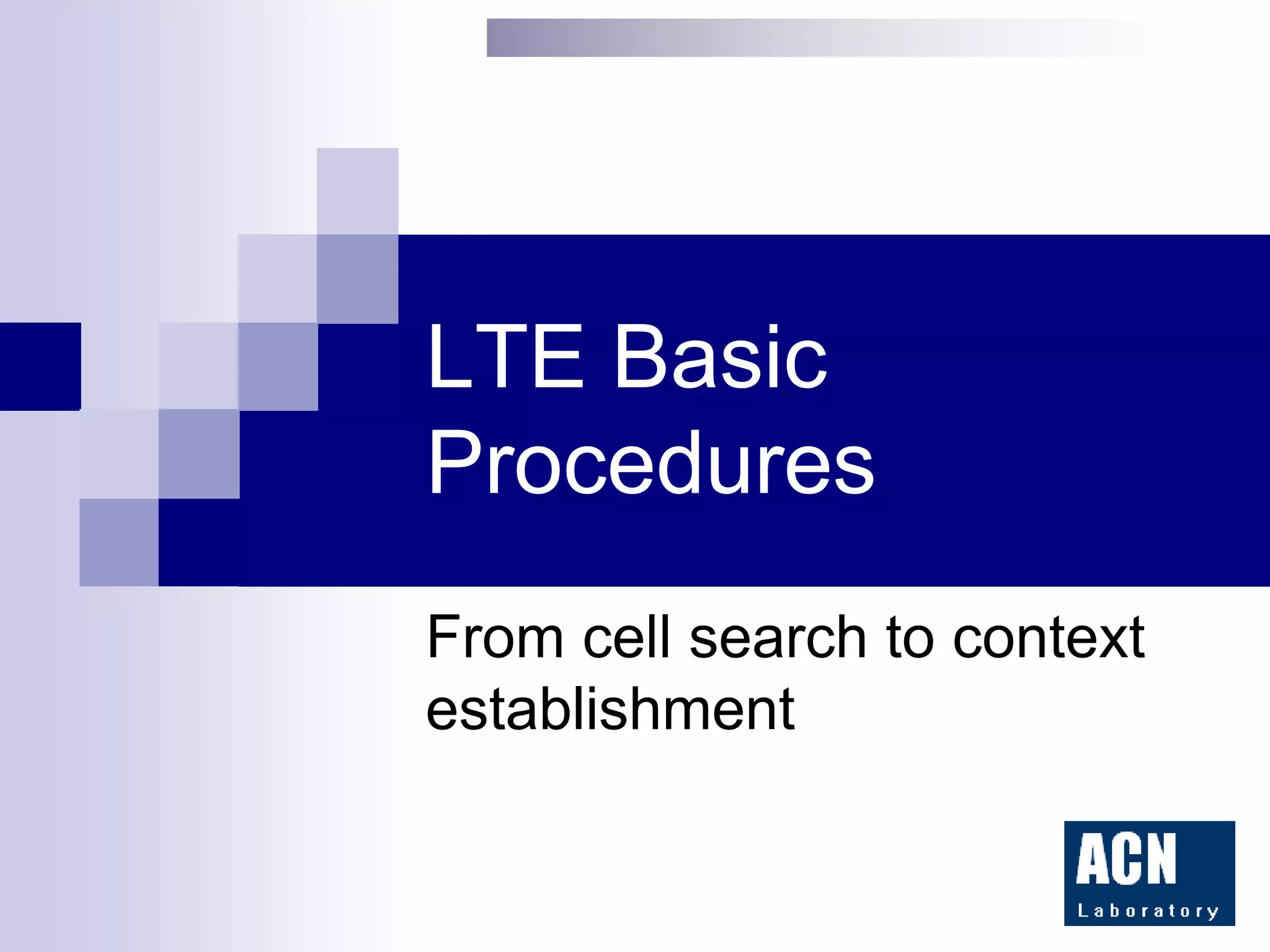 LTE Basic Procedures

From cell search to context establishment

ACN
Laboratory